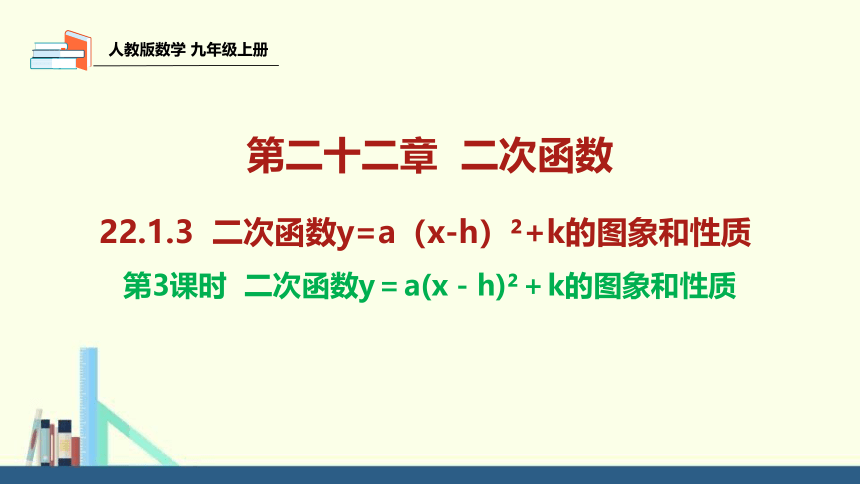 人教版数学 九年级上册

第二十二章 二次函数

22.1.3 二次函数$y=a(x-h)^2+k$的图象和性质

第3课时 二次函数$y=a(x-h)^2+k$的图象和性质